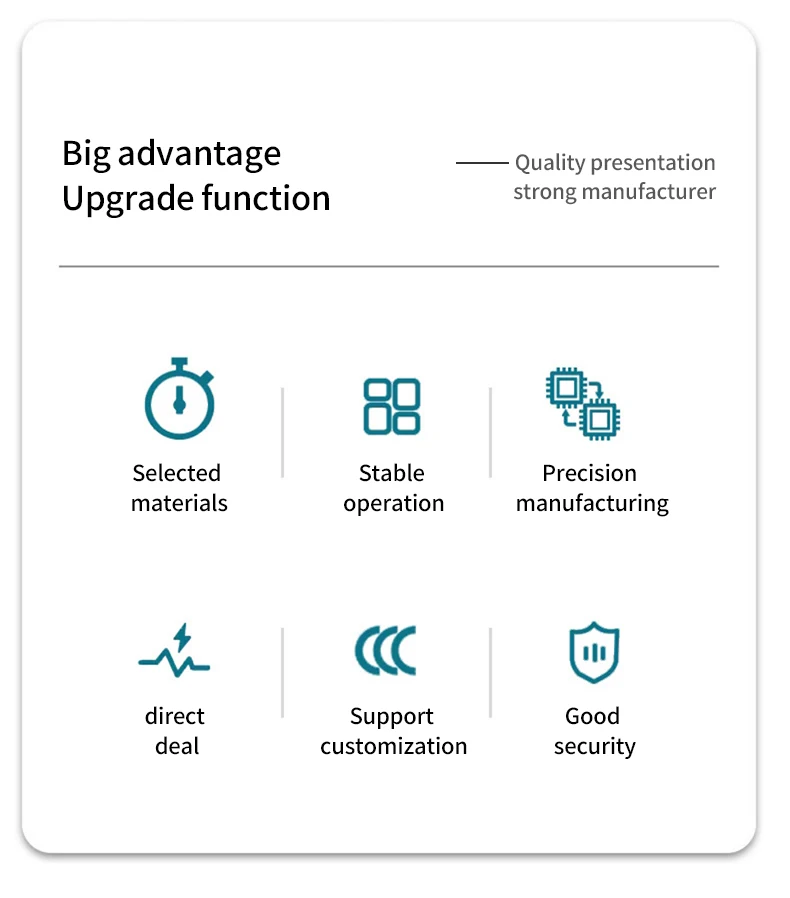 Big advantage
Upgrade function

Quality presentation
strong manufacturer

Selected materials

Stable operation

Precision manufacturing

direct deal

Support customization

Good security